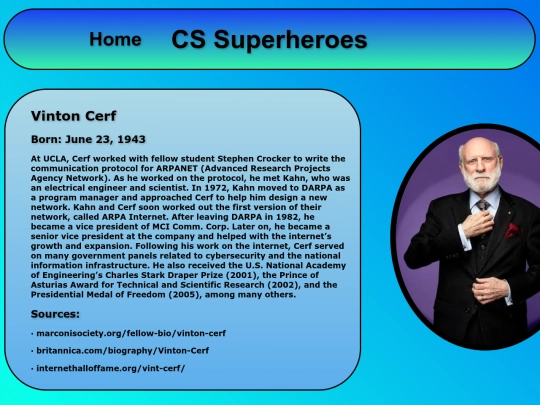 Home CS Superheroes

Vinton Cerf

Born: June 23, 1943

At UCLA, Cerf worked with fellow student Stephen Crocker to write the communication protocol for ARPANET (Advanced Research Projects Agency Network). As he worked on the protocol, he met Kahn, who was an electrical engineer and scientist. In 1972, Kahn moved to DARPA as a program manager and approached Cerf to help him design a new network. Kahn and Cerf soon worked out the first version of their network, called ARPA Internet. After leaving DARPA in 1982, he became a vice president of MCI Comm. Corp. Later on, he became a senior vice president at the company and helped with the internet's growth and expansion. Following his work on the internet, Cerf served on many government panels related to cybersecurity and the national information infrastructure. He also received the U.S. National Academy of Engineering's Charles Stark Draper Prize (2001), the Prince of Asturias Award for Technical and Scientific Research (2002), and the Presidential Medal of Freedom (2005), among many others.

Sources:

· marconisociety.org/fellow-bio/vinton-cerf

· britannica.com/biography/Vinton-Cerf

· internethalloffame.org/vint-cerf/